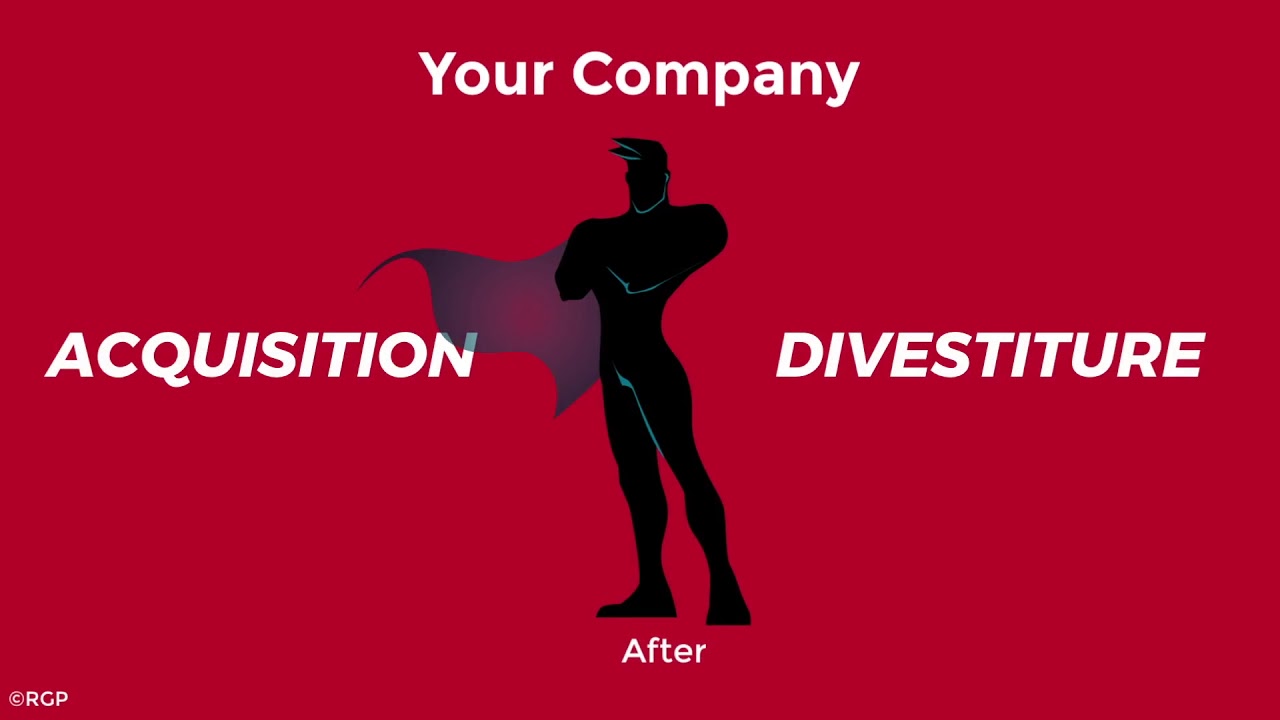 Your Company

ACQUISITION

DIVESTITURE

After

©RGP